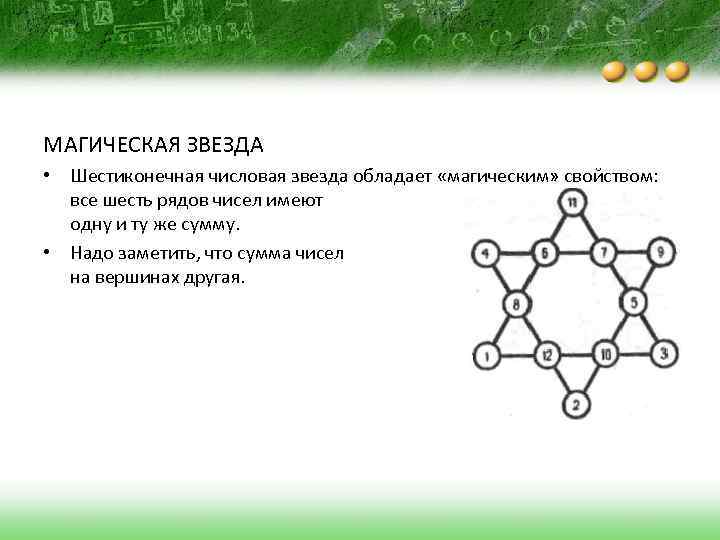 МАГИЧЕСКАЯ ЗВЕЗДА

• Шестиконечная числовая звезда обладает «магическим» свойством: все шесть рядов чисел имеют одну и ту же сумму.

• Надо заметить, что сумма чисел на вершинах другая.

11
4
6
7
9
8
5
1
12
10
3
2